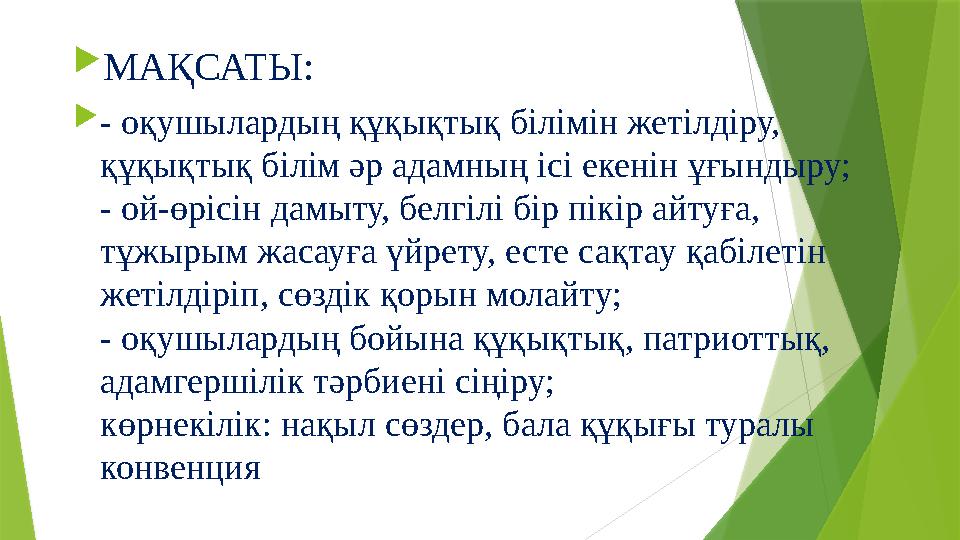 МАҚСАТЫ:

- оқушылардың құқықтық білімін жетілдіру, құқықтық білім әр адамның ісі екенін ұғындыру;
- ой-өрісін дамыту, белгілі бір пікір айтуға, тұжырым жасауға үйрету, есте сақтау қабілетін жетілдіріп, сөздік қорын молайту;
- оқушылардың бойына құқықтық, патриоттық, адамгершілік тәрбиені сіңіру;
көрнекілік: нақыл сөздер, бала құқығы туралы конвенция